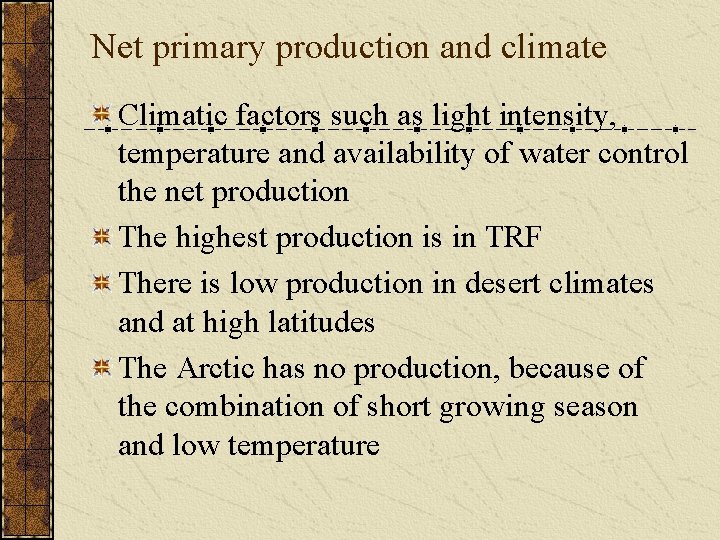 Net primary production and climate

Climatic factors such as light intensity, temperature and availability of water control the net production

The highest production is in TRF

There is low production in desert climates and at high latitudes

The Arctic has no production, because of the combination of short growing season and low temperature